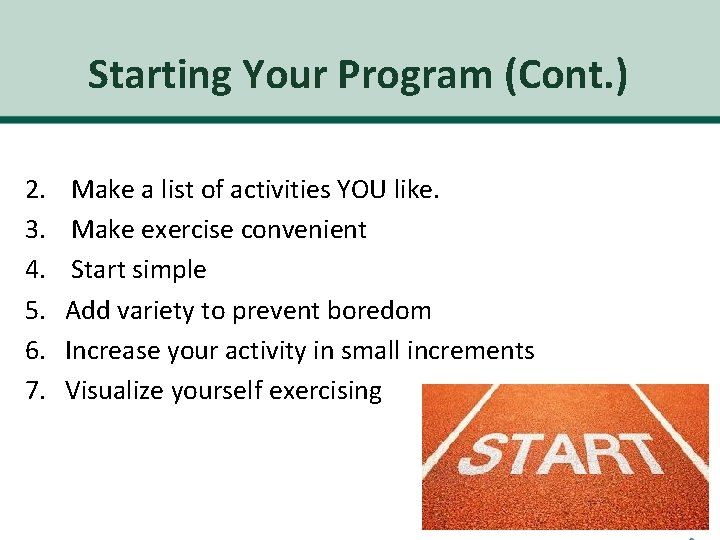 Starting Your Program (Cont.)

2. Make a list of activities YOU like.
3. Make exercise convenient
4. Start simple
5. Add variety to prevent boredom
6. Increase your activity in small increments
7. Visualize yourself exercising

START